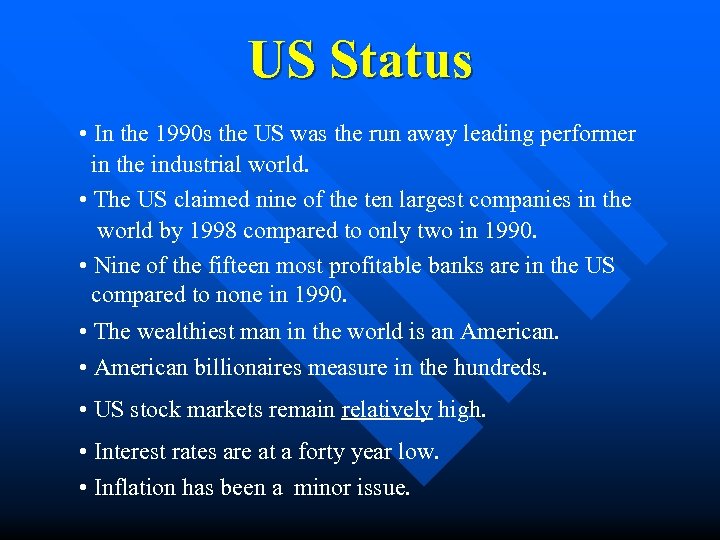 US Status

• In the 1990s the US was the run away leading performer in the industrial world.

• The US claimed nine of the ten largest companies in the world by 1998 compared to only two in 1990.

• Nine of the fifteen most profitable banks are in the US compared to none in 1990.

• The wealthiest man in the world is an American.

• American billionaires measure in the hundreds.

• US stock markets remain relatively high.

• Interest rates are at a forty year low.

• Inflation has been a minor issue.